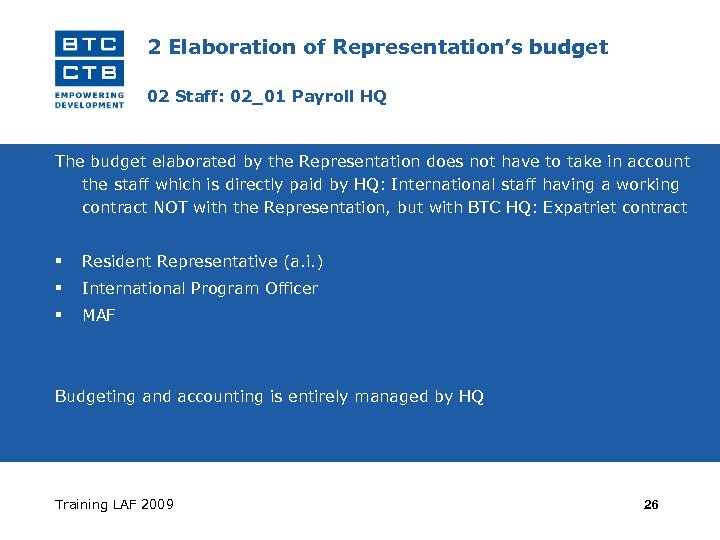 BTC
CTB
EMPOWERING DEVELOPMENT

2 Elaboration of Representation's budget

02 Staff: 02_01 Payroll HQ

The budget elaborated by the Representation does not have to take in account the staff which is directly paid by HQ: International staff having a working contract NOT with the Representation, but with BTC HQ: Expatriet contract

▪ Resident Representative (a.i.)
▪ International Program Officer
▪ MAF

Budgeting and accounting is entirely managed by HQ

Training LAF 2009

26